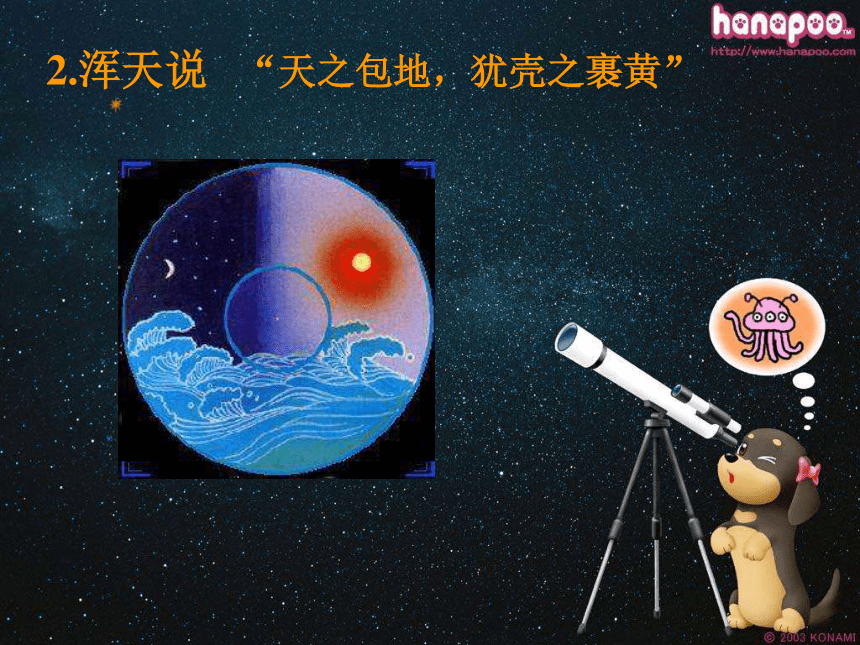 hanapoo™
http://www.hanapoo.com

2.浑天说　“天之包地，犹壳之裹黄”

© 2003 KONAMI